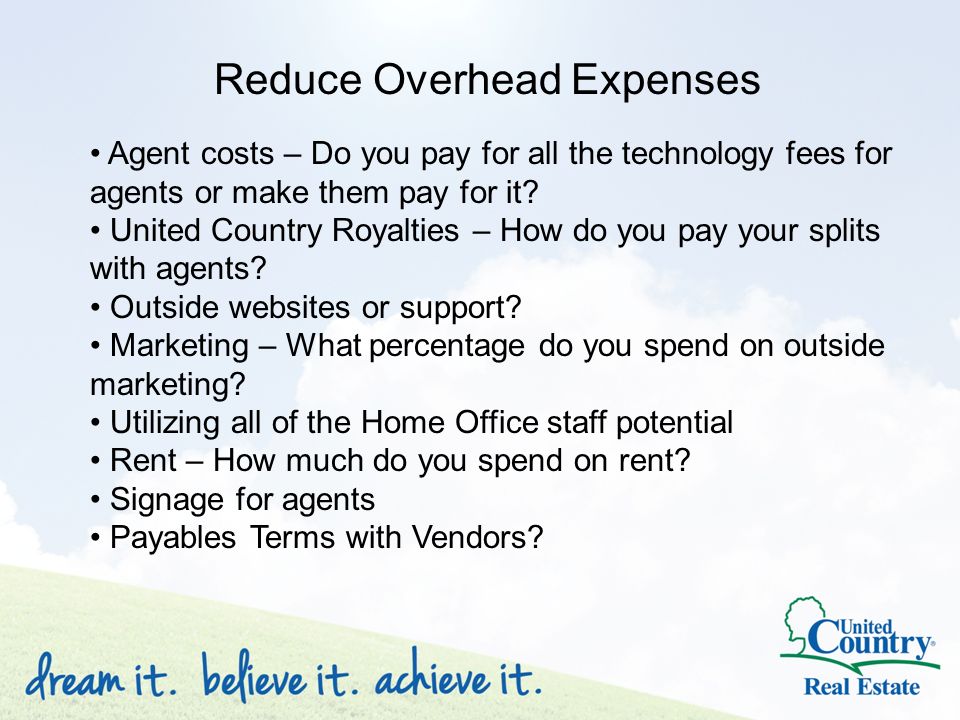 Reduce Overhead Expenses

• Agent costs – Do you pay for all the technology fees for agents or make them pay for it?
• United Country Royalties – How do you pay your splits with agents?
• Outside websites or support?
• Marketing – What percentage do you spend on outside marketing?
• Utilizing all of the Home Office staff potential
• Rent – How much do you spend on rent?
• Signage for agents
• Payables Terms with Vendors?

dream it. believe it. achieve it.

United Country® Real Estate